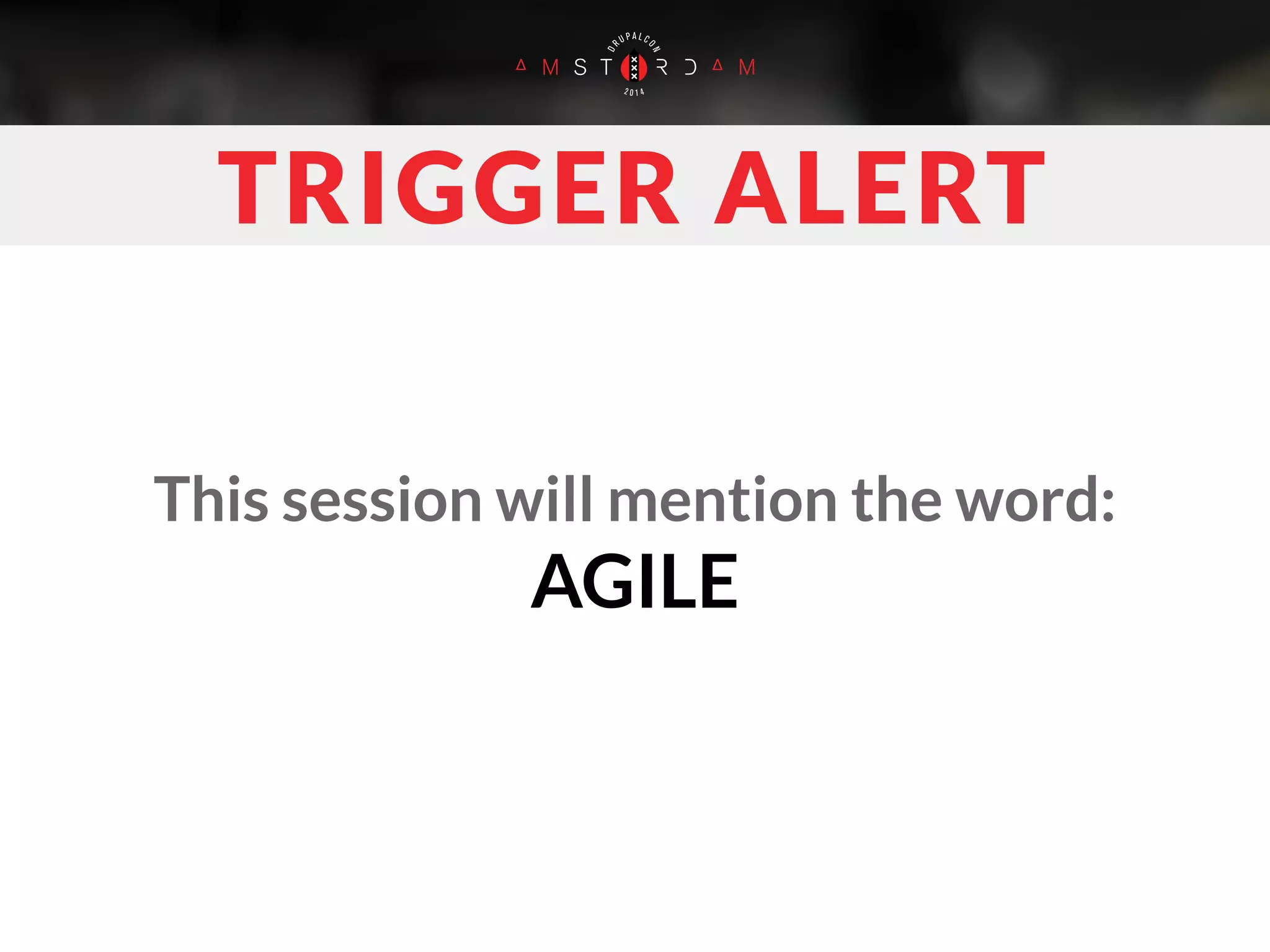 DRUPALCON
AMSTERDAM
2014

TRIGGER ALERT

This session will mention the word:
AGILE